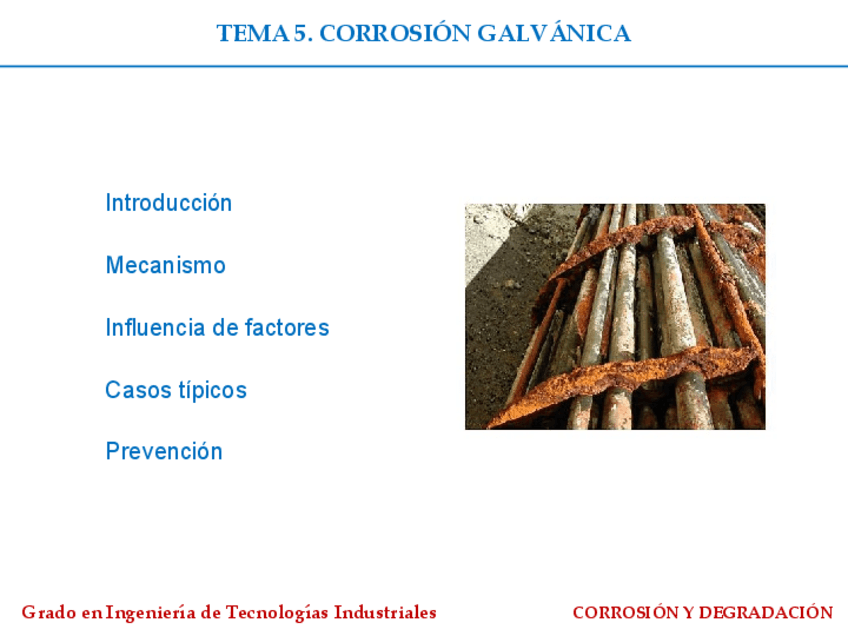 TEMA 5. CORROSIÓN GALVÁNICA

Introducción

Mecanismo

Influencia de factores

Casos típicos

Prevención

Grado en Ingeniería de Tecnologías Industriales

CORROSIÓN Y DEGRADACIÓN